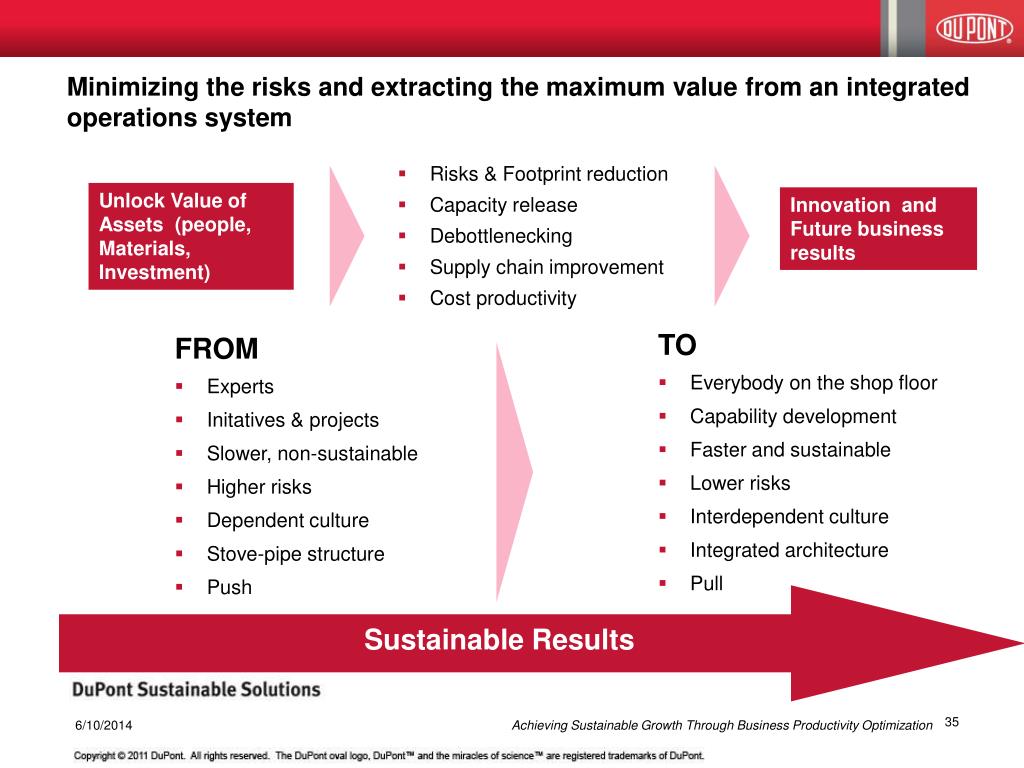 DUPONT

Minimizing the risks and extracting the maximum value from an integrated operations system

Unlock Value of Assets (people, Materials, Investment)

- Risks & Footprint reduction
- Capacity release
- Debottlenecking
- Supply chain improvement
- Cost productivity

Innovation and Future business results

FROM
- Experts
- Initatives & projects
- Slower, non-sustainable
- Higher risks
- Dependent culture
- Stove-pipe structure
- Push

TO
- Everybody on the shop floor
- Capability development
- Faster and sustainable
- Lower risks
- Interdependent culture
- Integrated architecture
- Pull

Sustainable Results

DuPont Sustainable Solutions

6/10/2014

Achieving Sustainable Growth Through Business Productivity Optimization

35

Copyright © 2011 DuPont. All rights reserved. The DuPont oval logo, DuPont™ and the miracles of science™ are registered trademarks of DuPont.